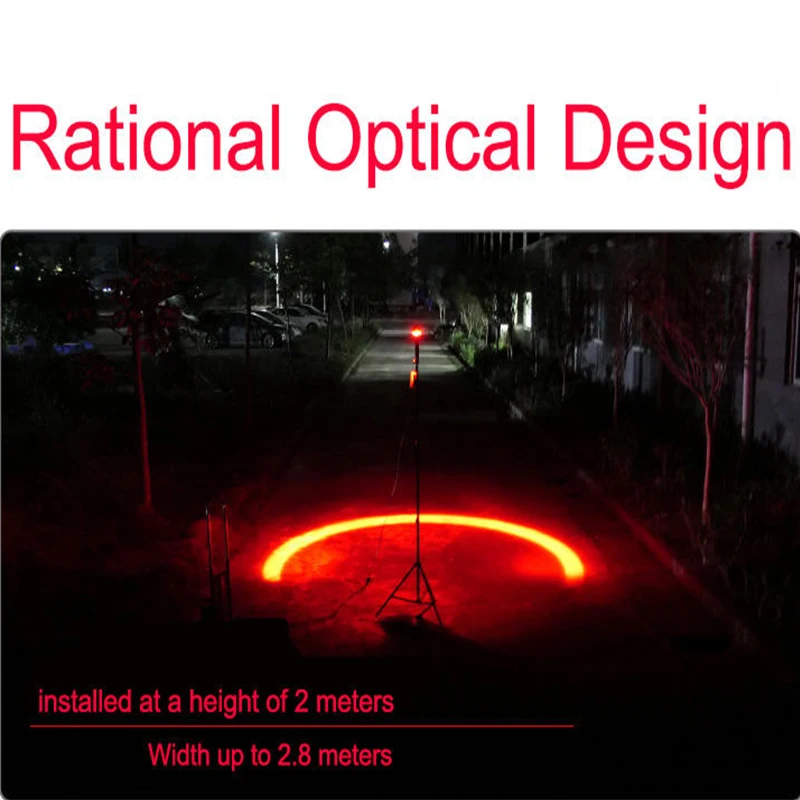 Rational Optical Design

installed at a height of 2 meters

Width up to 2.8 meters